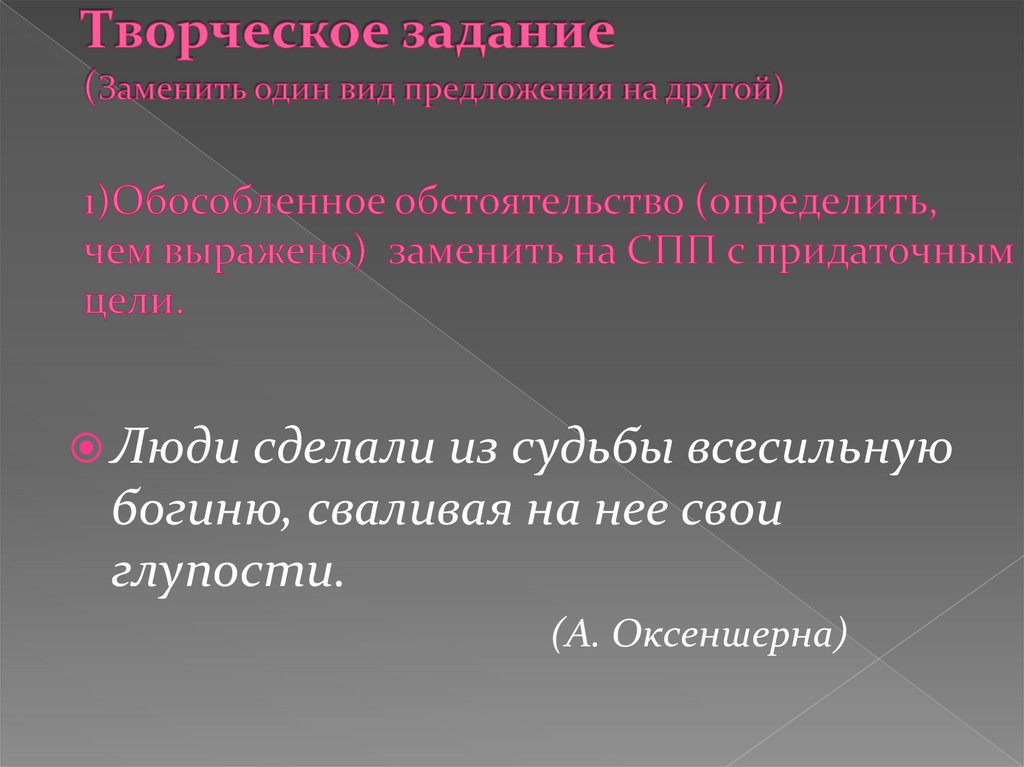 Творческое задание
(Заменить один вид предложения на другой)

1)Обособленное обстоятельство (определить, чем выражено) заменить на СПП с придаточным цели.

Люди сделали из судьбы всесильную богиню, сваливая на нее свои глупости.

(А. Оксеншерна)